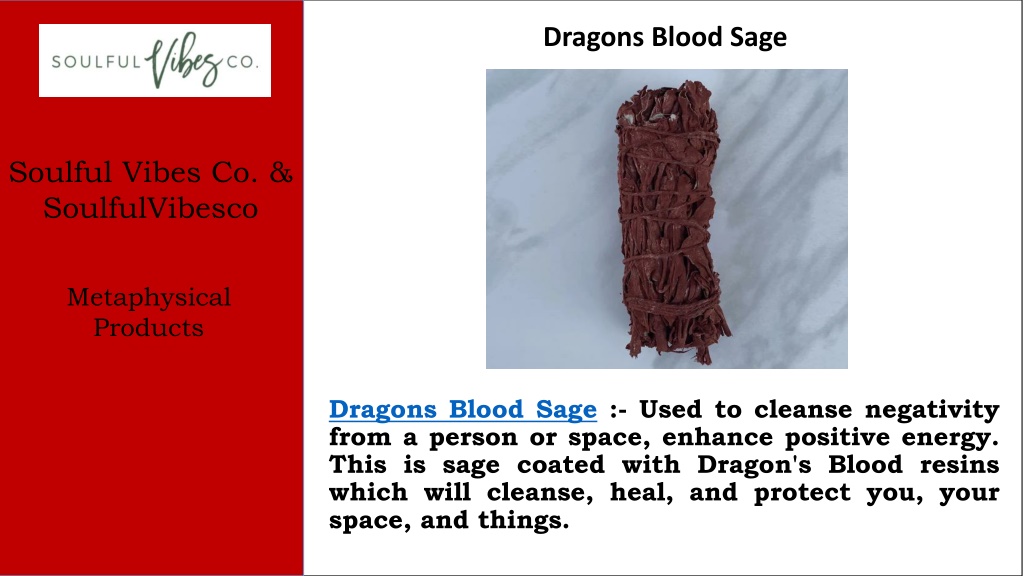 SOULFUL Vibes CO.

Soulful Vibes Co. & SoulfulVibesco

Metaphysical Products

Dragons Blood Sage

Dragons Blood Sage :- Used to cleanse negativity from a person or space, enhance positive energy. This is sage coated with Dragon's Blood resins which will cleanse, heal, and protect you, your space, and things.